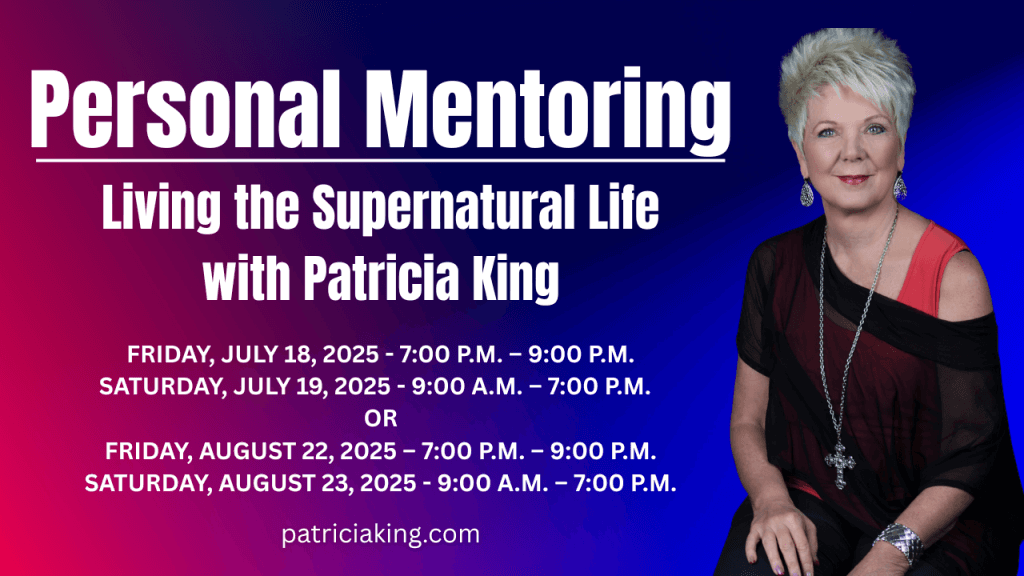 Personal Mentoring

Living the Supernatural Life with Patricia King

FRIDAY, JULY 18, 2025 - 7:00 P.M. – 9:00 P.M.
SATURDAY, JULY 19, 2025 - 9:00 A.M. – 7:00 P.M.
OR
FRIDAY, AUGUST 22, 2025 – 7:00 P.M. – 9:00 P.M.
SATURDAY, AUGUST 23, 2025 - 9:00 A.M. – 7:00 P.M.

patriciaking.com